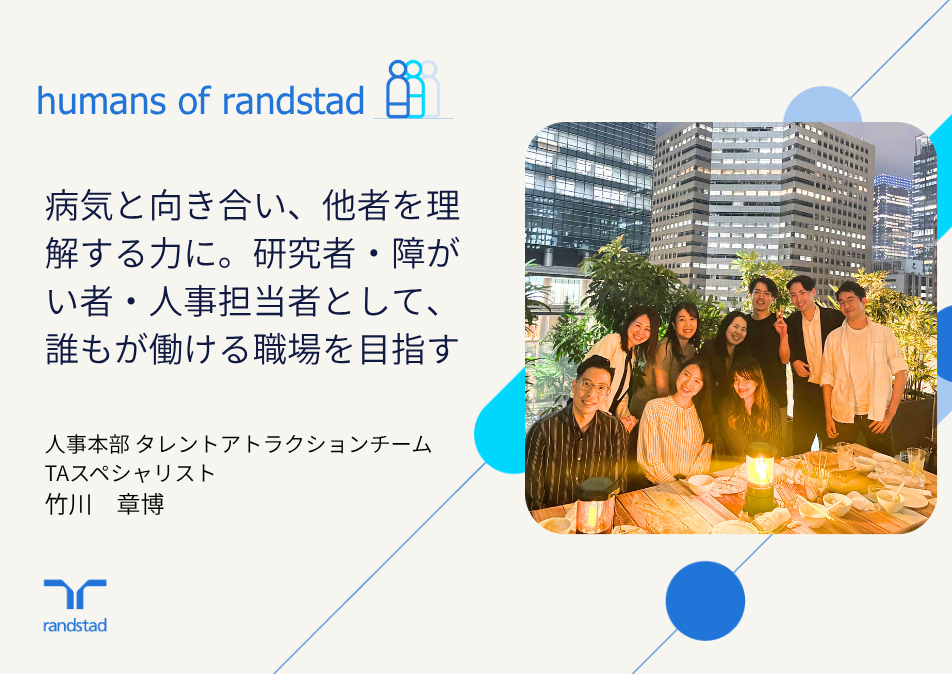 humans of randstad

病気と向き合い、他者を理解する力に。研究者・障がい者・人事担当者として、誰もが働ける職場を目指す

人事本部 タレントアトラクションチーム
TAスペシャリスト
竹川　章博

randstad